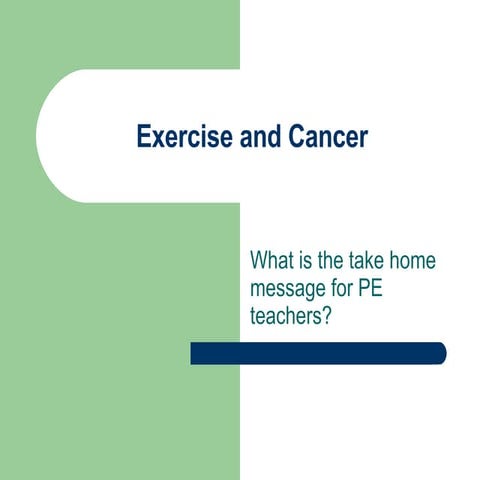 Exercise and Cancer

What is the take home message for PE teachers?